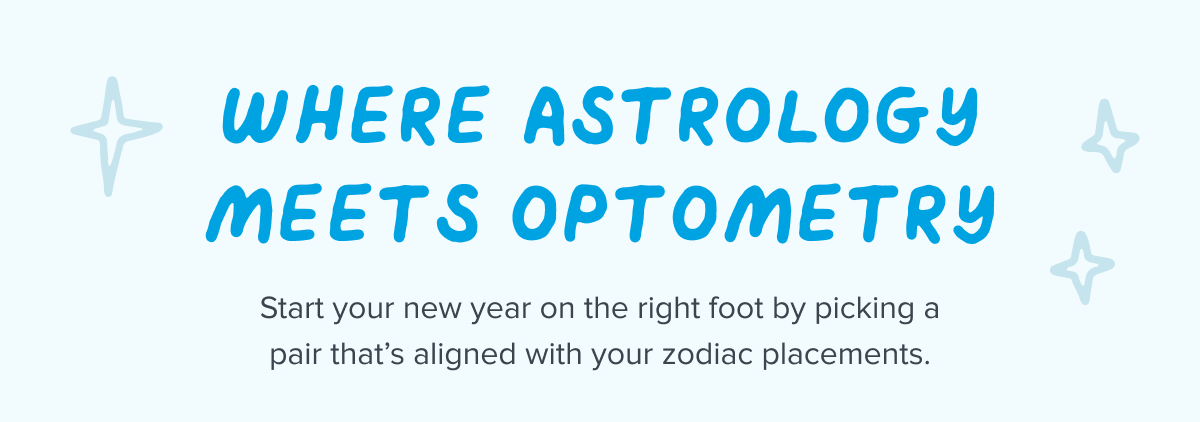 WHERE ASTROLOGY MEETS OPTOMETRY

Start your new year on the right foot by picking a pair that's aligned with your zodiac placements.